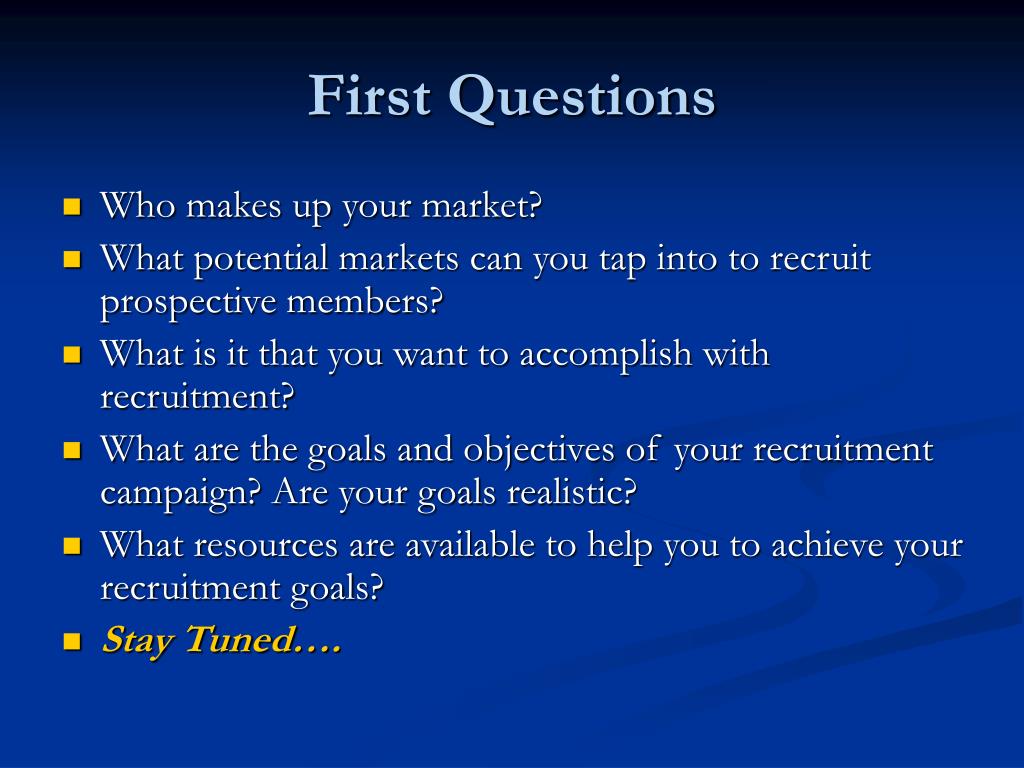 First Questions

- Who makes up your market?
- What potential markets can you tap into to recruit prospective members?
- What is it that you want to accomplish with recruitment?
- What are the goals and objectives of your recruitment campaign? Are your goals realistic?
- What resources are available to help you to achieve your recruitment goals?
- Stay Tuned….